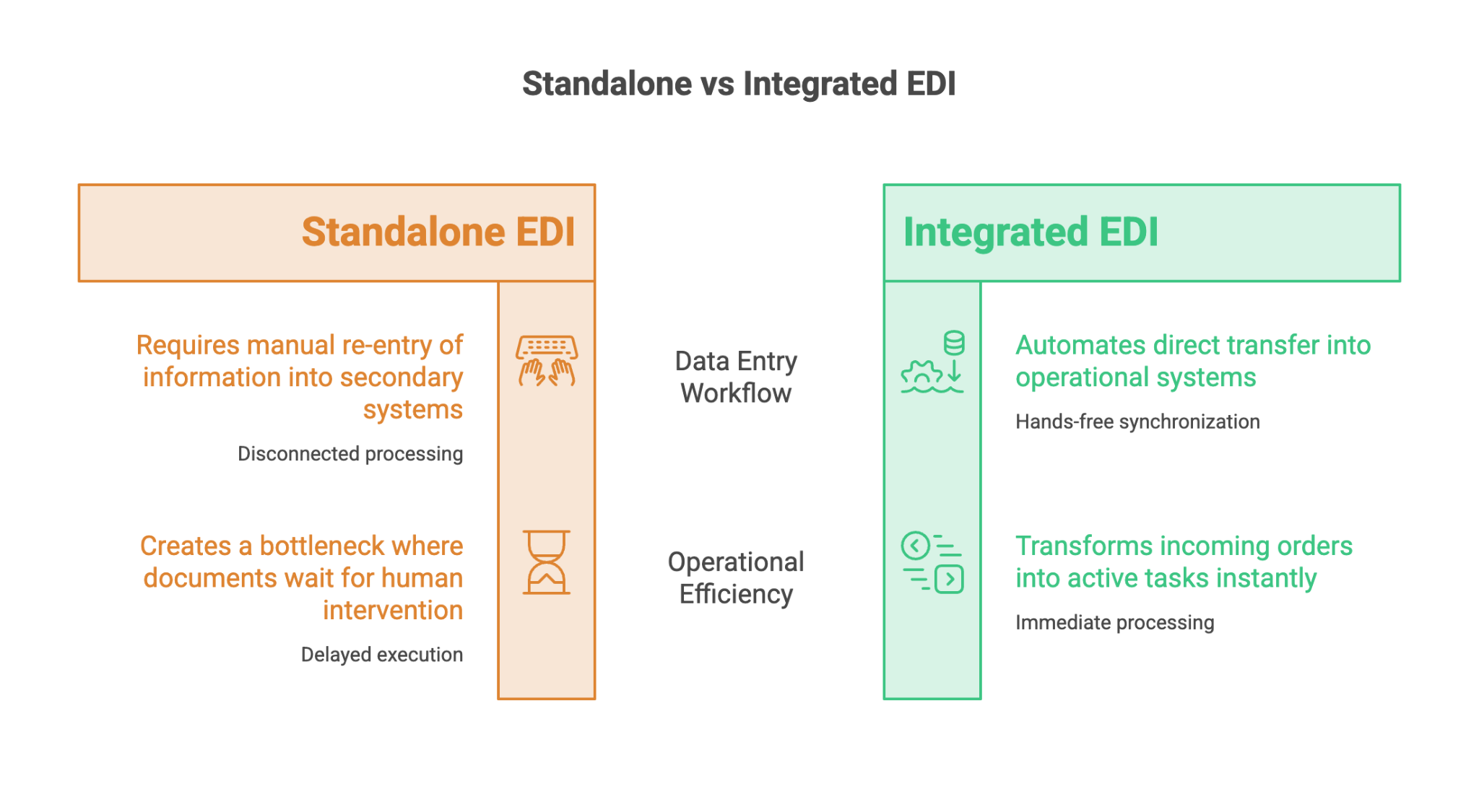 Standalone vs Integrated EDI

Standalone EDI

Requires manual re-entry of information into secondary systems

Disconnected processing

Creates a bottleneck where documents wait for human intervention

Delayed execution

Data Entry Workflow

Operational Efficiency

Integrated EDI

Automates direct transfer into operational systems

Hands-free synchronization

Transforms incoming orders into active tasks instantly

Immediate processing